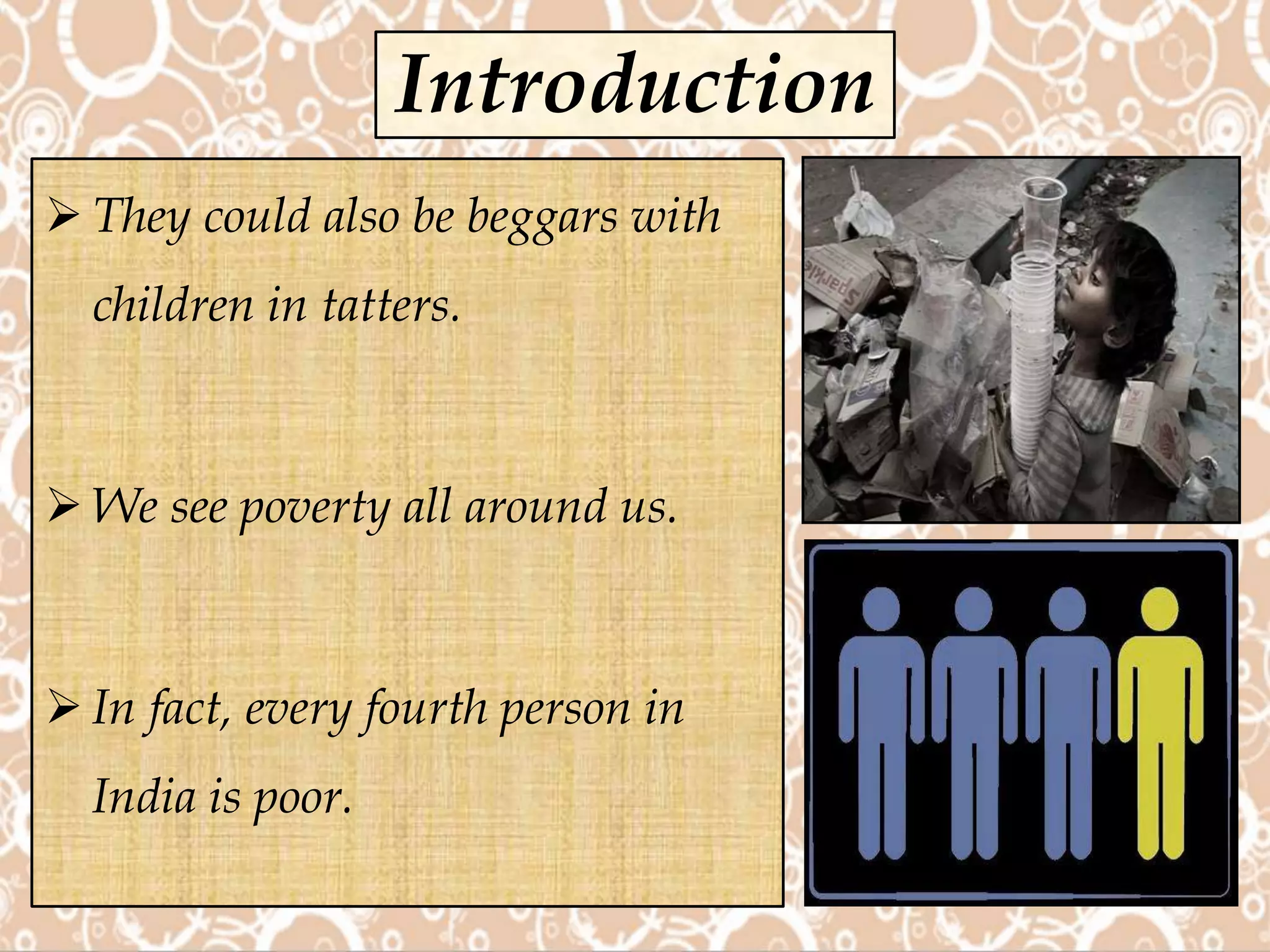 Introduction

➢ They could also be beggars with children in tatters.

➢ We see poverty all around us.

➢ In fact, every fourth person in India is poor.

Sparkle